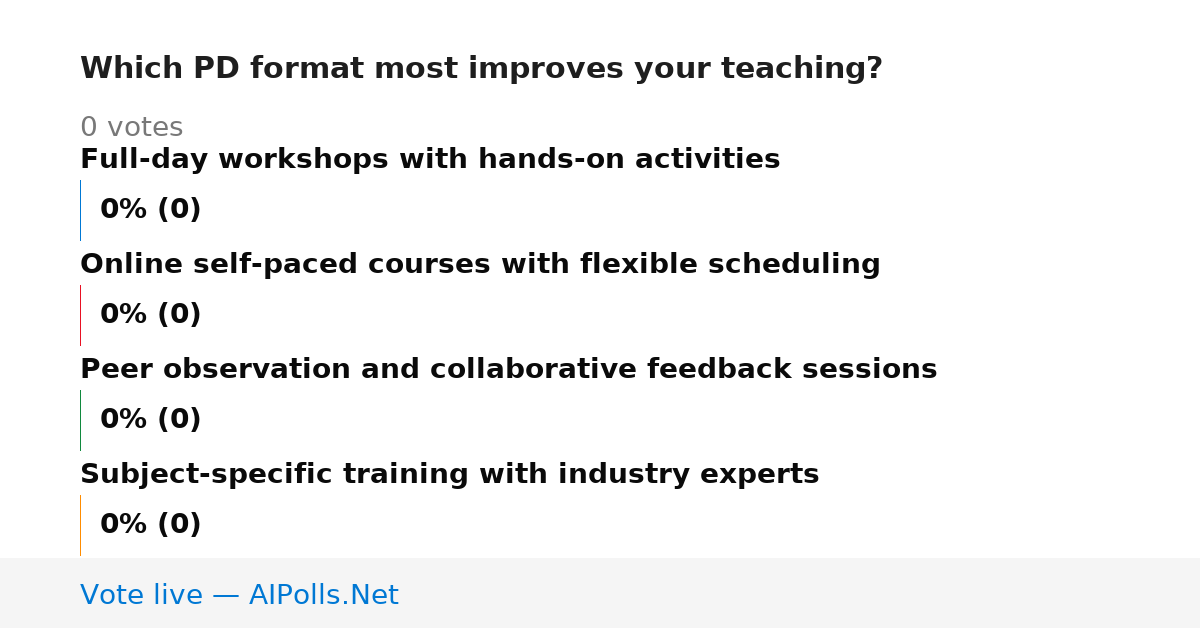 Which PD format most improves your teaching?

0 votes

Full-day workshops with hands-on activities

0% (0)

Online self-paced courses with flexible scheduling

0% (0)

Peer observation and collaborative feedback sessions

0% (0)

Subject-specific training with industry experts

0% (0)

Vote live — AIPolls.Net